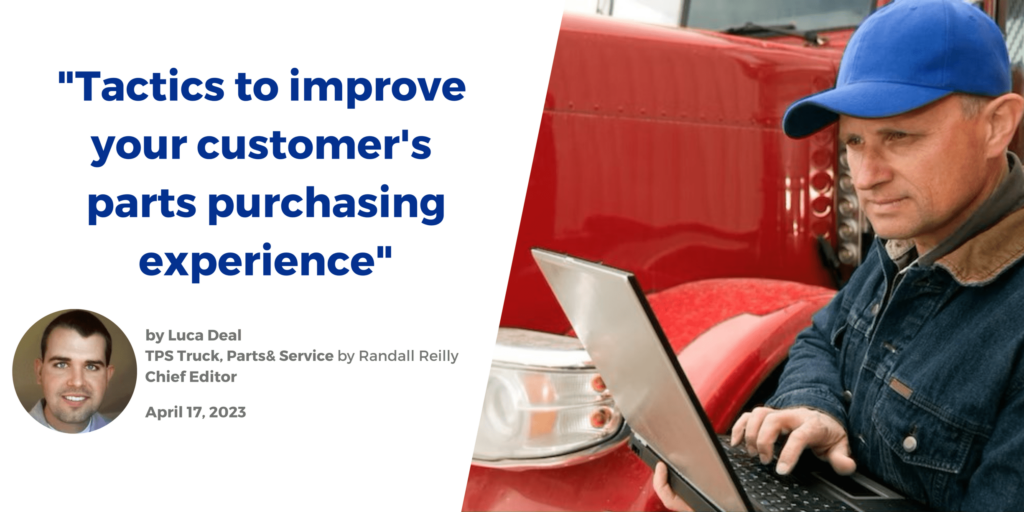 "Tactics to improve your customer's parts purchasing experience"

by Luca Deal
TPS Truck, Parts& Service by Randall Reilly
Chief Editor

April 17, 2023